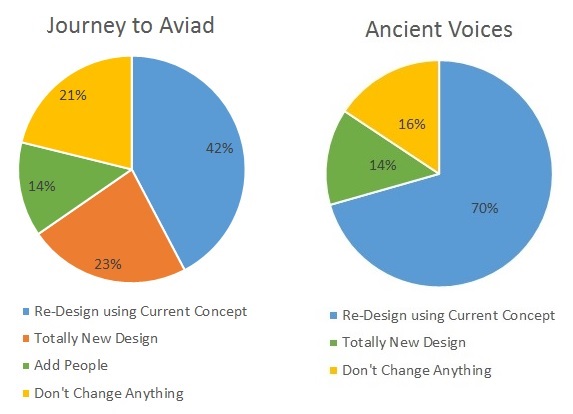 Journey to Aviad

21%

42%

14%

23%

Re-Design using Current Concept
Totally New Design
Add People
Don't Change Anything

Ancient Voices

16%

14%

70%

Re-Design using Current Concept
Totally New Design
Don't Change Anything